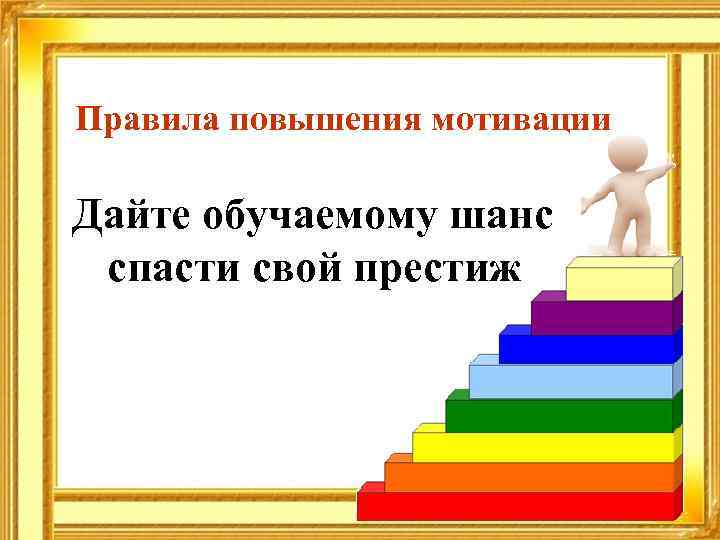 Правила повышения мотивации

Дайте обучаемому шанс спасти свой престиж